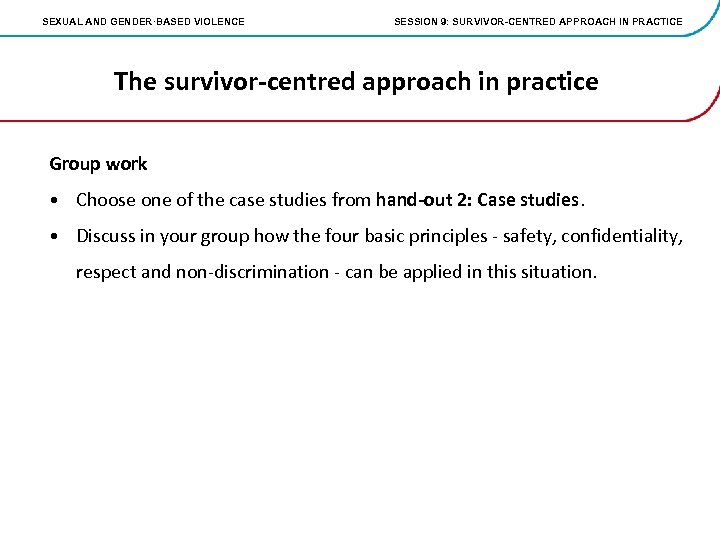 SEXUAL AND GENDER-BASED VIOLENCE

SESSION 9: SURVIVOR-CENTRED APPROACH IN PRACTICE

The survivor-centred approach in practice

Group work

• Choose one of the case studies from hand-out 2: Case studies.

• Discuss in your group how the four basic principles - safety, confidentiality, respect and non-discrimination - can be applied in this situation.